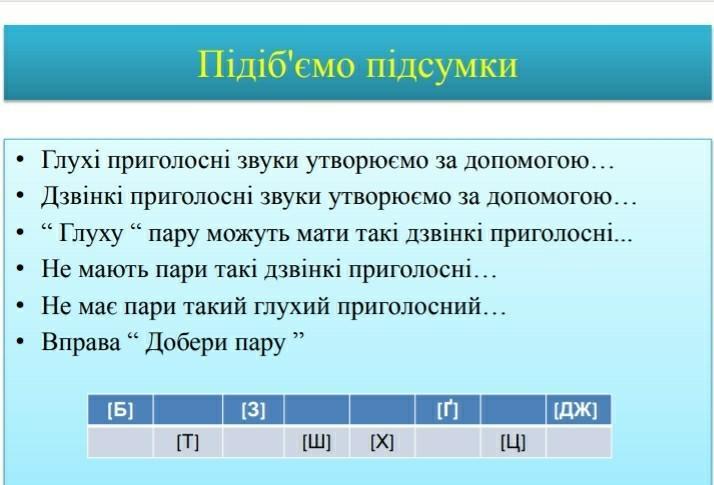 Підіб'ємо підсумки

• Глухі приголосні звуки утворюємо за допомогою…
• Дзвінкі приголосні звуки утворюємо за допомогою…
• “ Глуху “ пару можуть мати такі дзвінкі приголосні...
• Не мають пари такі дзвінкі приголосні…
• Не має пари такий глухий приголосний…
• Вправа “ Добери пару ”

| [Б] | | [З] | | | [Ґ] | | [ДЖ] |
|---|---|---|---|---|---|---|---|
| | [Т] | | [Ш] | [Х] | | [Ц] | |